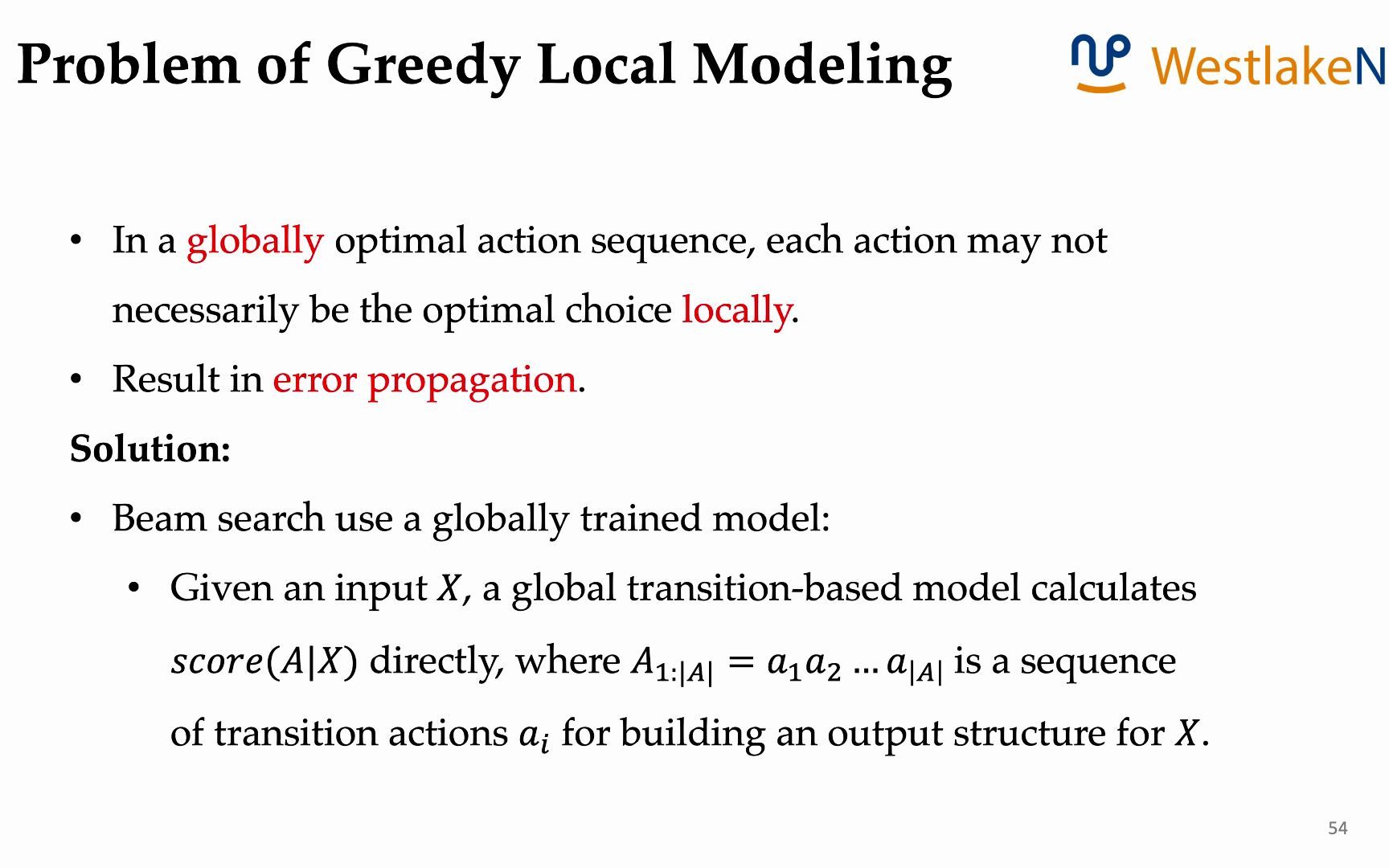 Problem of Greedy Local Modeling

WestlakeN

• In a globally optimal action sequence, each action may not necessarily be the optimal choice locally.

• Result in error propagation.

Solution:

• Beam search use a globally trained model:

• Given an input $X$, a global transition-based model calculates $score(A|X)$ directly, where $A_{1:|A|} = a_1 a_2 \ldots a_{|A|}$ is a sequence of transition actions $a_i$ for building an output structure for $X$.

54